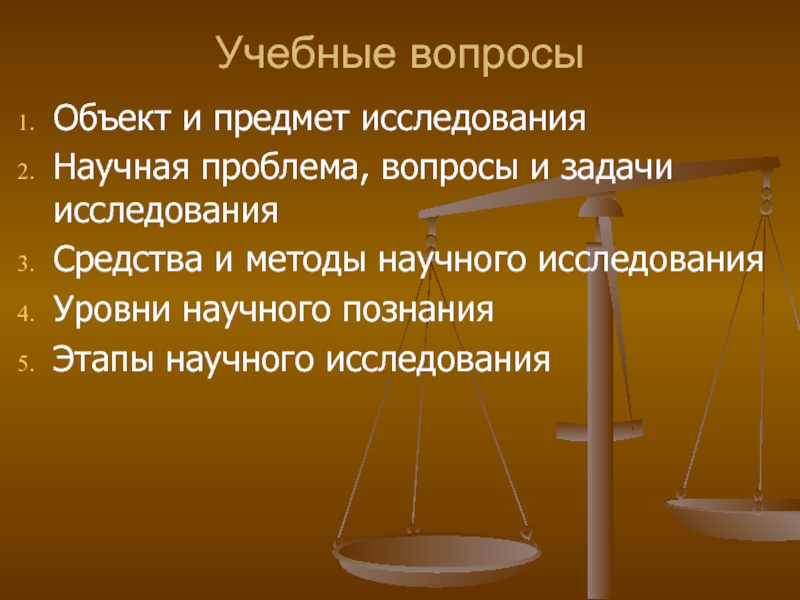 Учебные вопросы

1. Объект и предмет исследования
2. Научная проблема, вопросы и задачи исследования
3. Средства и методы научного исследования
4. Уровни научного познания
5. Этапы научного исследования